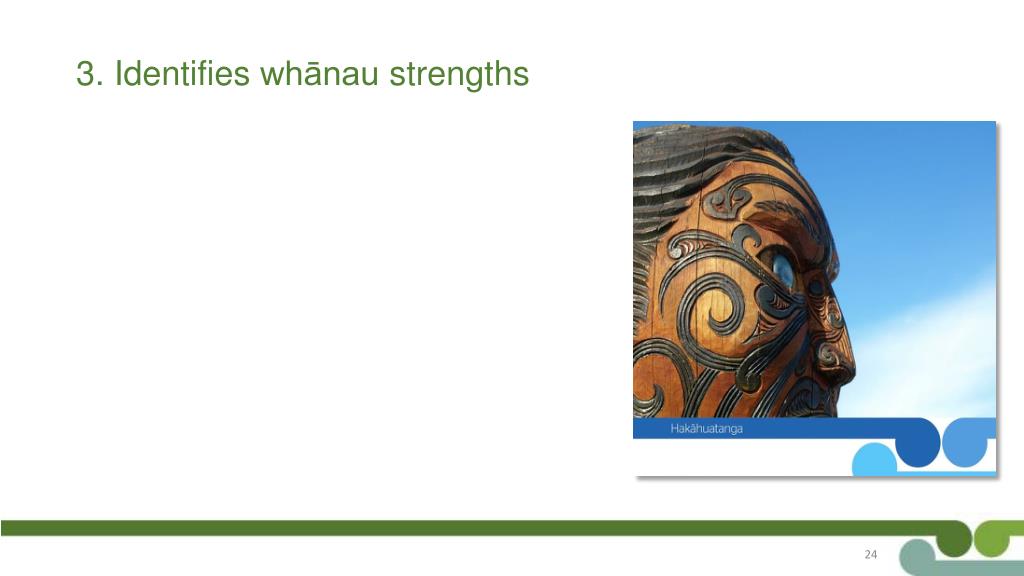 3. Identifies whānau strengths

Hakāhuatanga

24